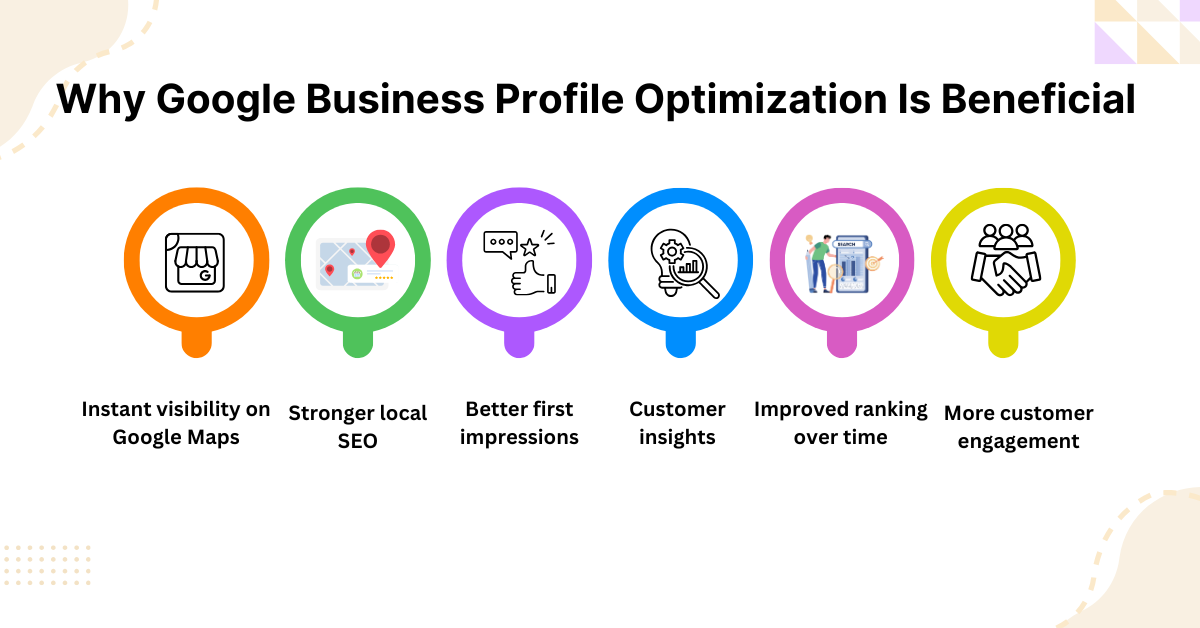 Why Google Business Profile Optimization Is Beneficial

G

SEARCH

Instant visibility on Google Maps

Stronger local SEO

Better first impressions

Customer insights

Improved ranking over time

More customer engagement